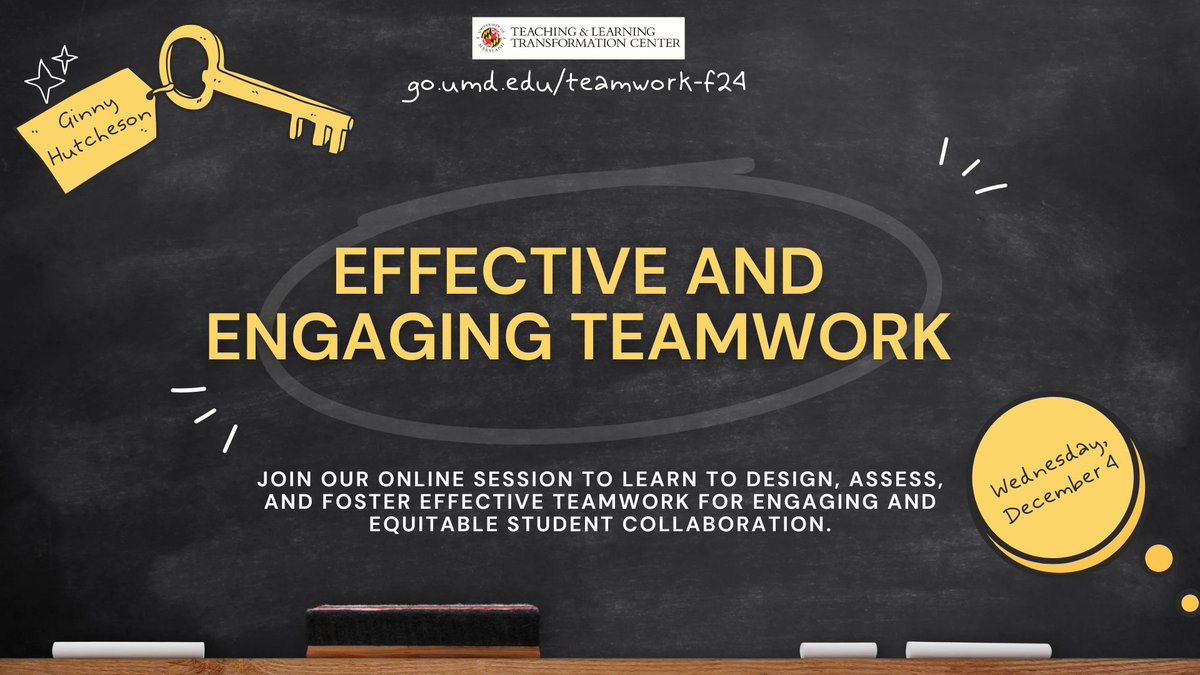 TEACHING & LEARNING TRANSFORMATION CENTER

go.umd.edu/teamwork-f24

Ginny Hutcheson

EFFECTIVE AND ENGAGING TEAMWORK

JOIN OUR ONLINE SESSION TO LEARN TO DESIGN, ASSESS, AND FOSTER EFFECTIVE TEAMWORK FOR ENGAGING AND EQUITABLE STUDENT COLLABORATION.

Wednesday, December 4